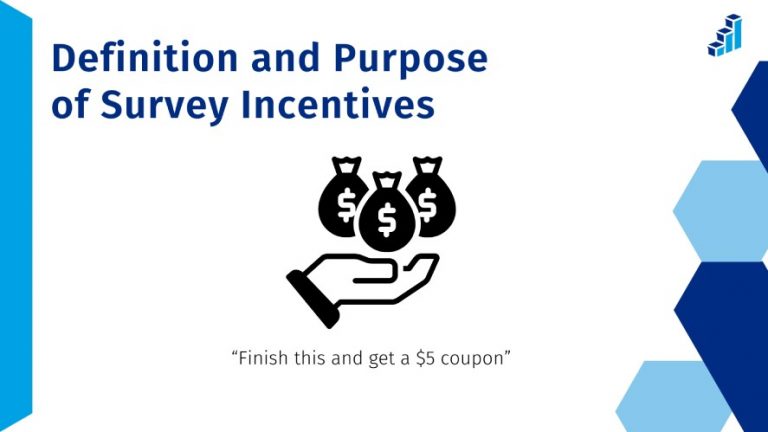 Definition and Purpose of Survey Incentives

$ $ $

“Finish this and get a \$5 coupon”